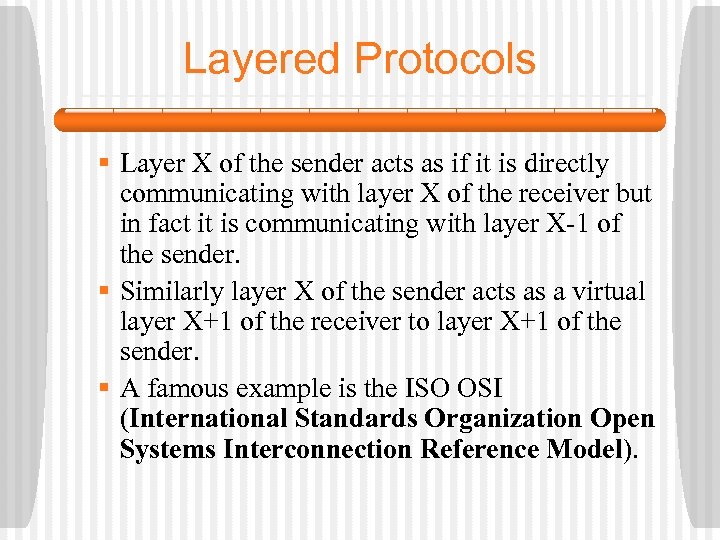 Layered Protocols

▪ Layer X of the sender acts as if it is directly communicating with layer X of the receiver but in fact it is communicating with layer X-1 of the sender.

▪ Similarly layer X of the sender acts as a virtual layer X+1 of the receiver to layer X+1 of the sender.

▪ A famous example is the ISO OSI (International Standards Organization Open Systems Interconnection Reference Model).